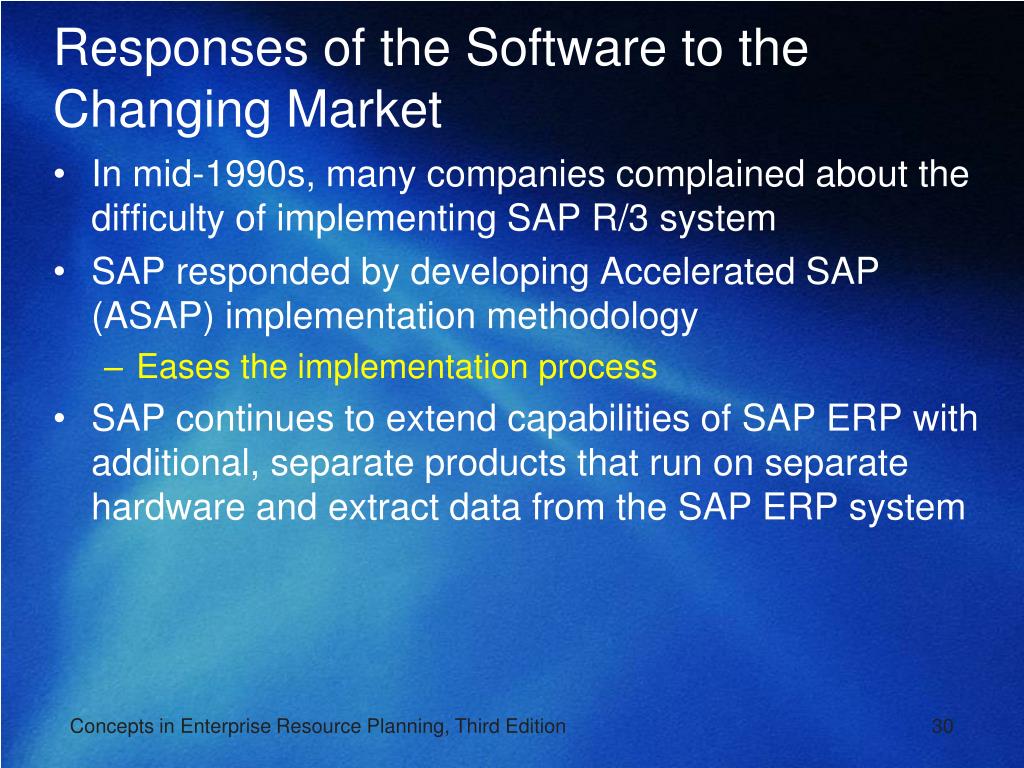 Responses of the Software to the Changing Market

• In mid-1990s, many companies complained about the difficulty of implementing SAP R/3 system
• SAP responded by developing Accelerated SAP (ASAP) implementation methodology
– Eases the implementation process
• SAP continues to extend capabilities of SAP ERP with additional, separate products that run on separate hardware and extract data from the SAP ERP system

Concepts in Enterprise Resource Planning, Third Edition

30